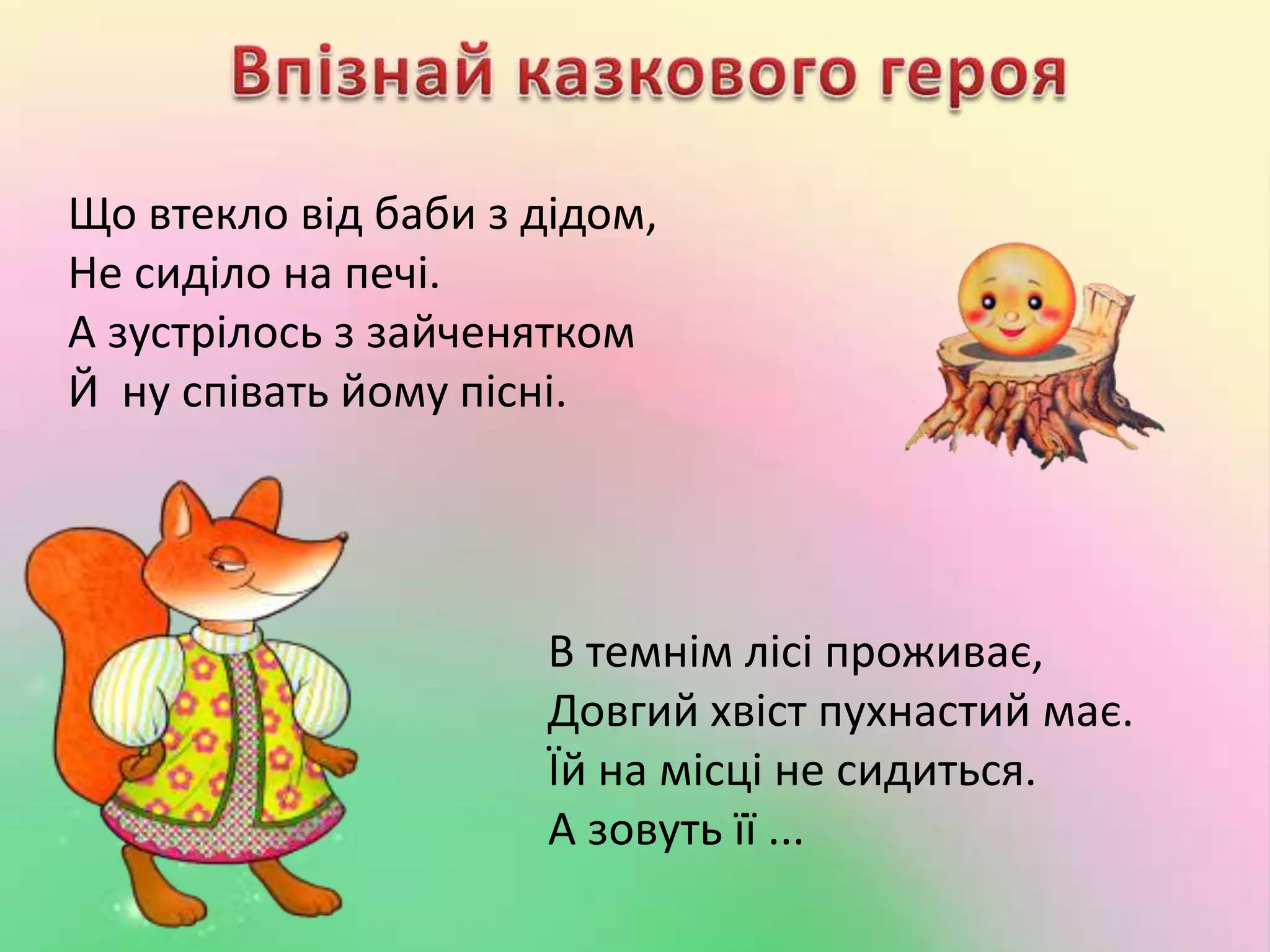 Впізнай казкового героя

Що втекло від баби з дідом,
Не сиділо на печі.
А зустрілось з зайченятком
Й ну співать йому пісні.

В темнім лісі проживає,
Довгий хвіст пухнастий має.
Їй на місці не сидиться.
А зовуть її ...